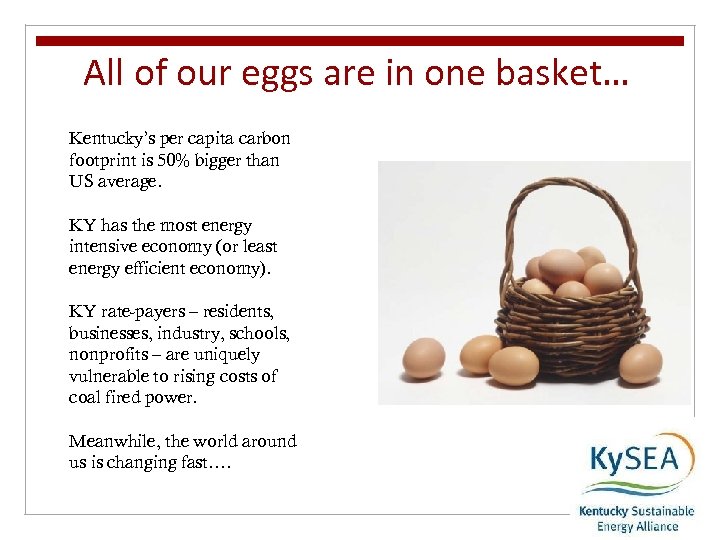 All of our eggs are in one basket…

Kentucky's per capita carbon footprint is 50% bigger than US average.

KY has the most energy intensive economy (or least energy efficient economy).

KY rate-payers – residents, businesses, industry, schools, nonprofits – are uniquely vulnerable to rising costs of coal fired power.

Meanwhile, the world around us is changing fast….

KySEA
Kentucky Sustainable Energy Alliance